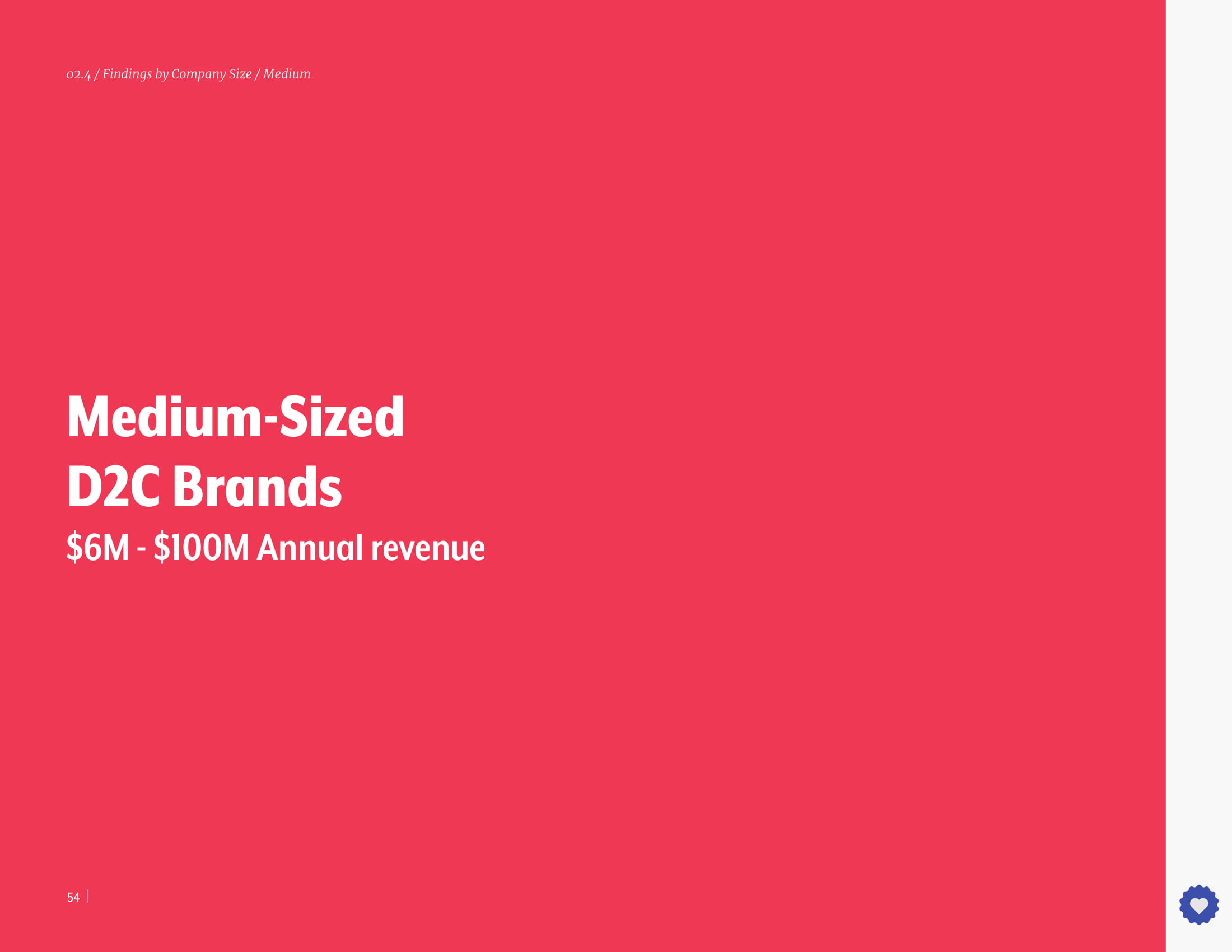 02.4 / Findings by Company Size / Medium

Medium-Sized D2C Brands

\$6M - \$100M Annual revenue

54